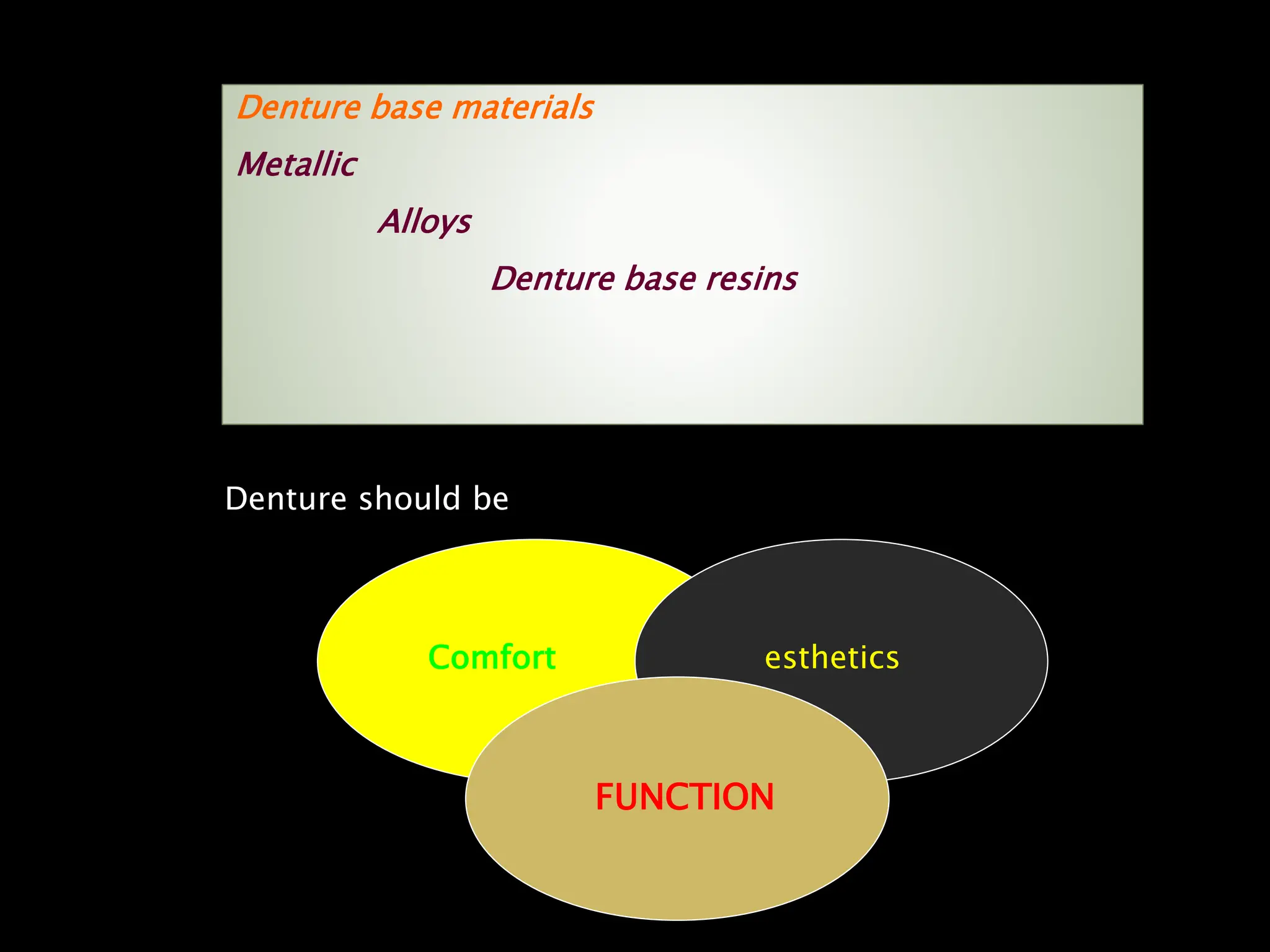 Denture base materials

Metallic

Alloys

Denture base resins

Denture should be

Comfort

esthetics

FUNCTION